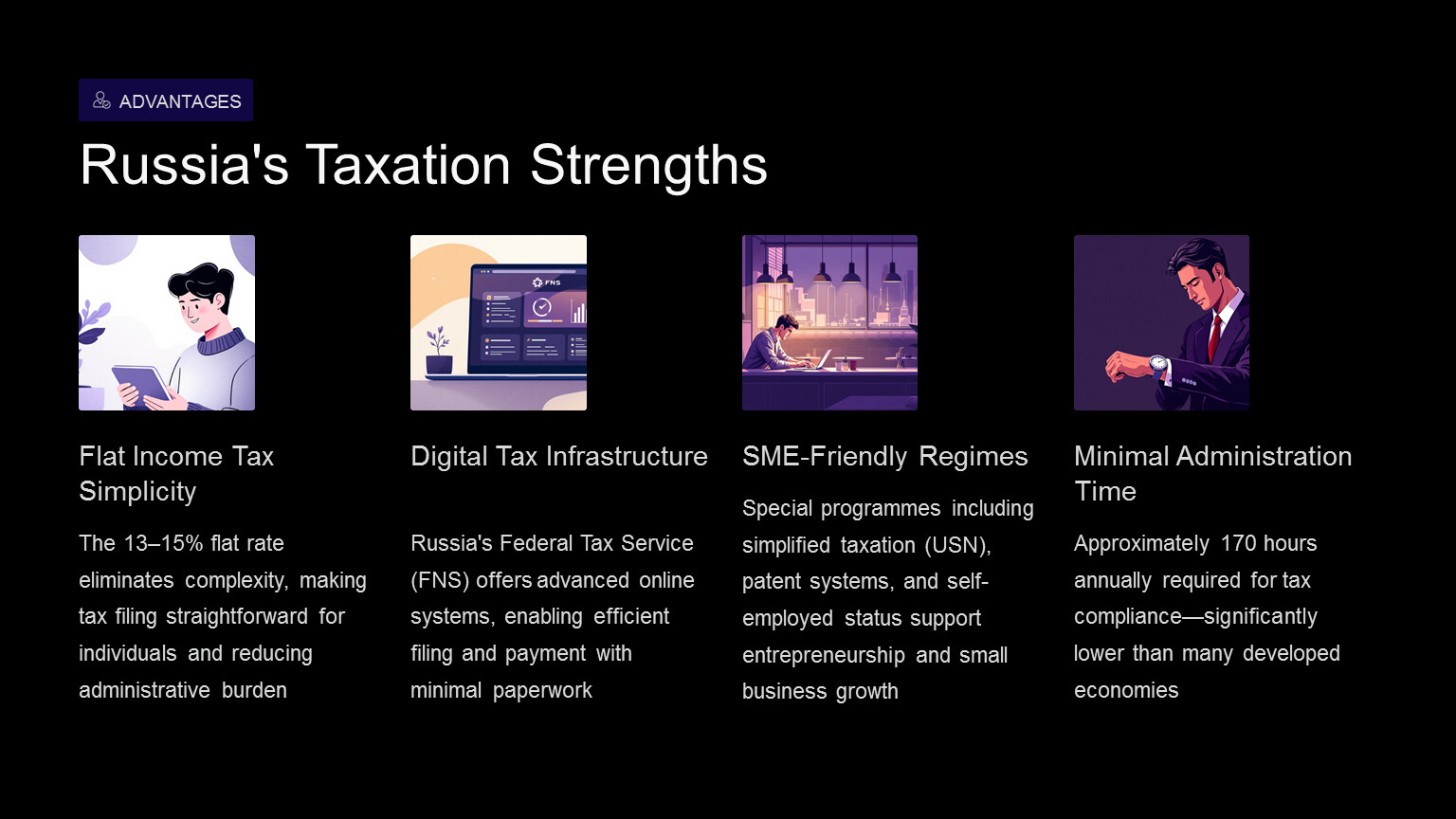 ADVANTAGES

Russia's Taxation Strengths

FNS

Flat Income Tax Simplicity

The 13–15% flat rate eliminates complexity, making tax filing straightforward for individuals and reducing administrative burden

Digital Tax Infrastructure

Russia's Federal Tax Service (FNS) offers advanced online systems, enabling efficient filing and payment with minimal paperwork

SME-Friendly Regimes

Special programmes including simplified taxation (USN), patent systems, and self-employed status support entrepreneurship and small business growth

Minimal Administration Time

Approximately 170 hours annually required for tax compliance—significantly lower than many developed economies